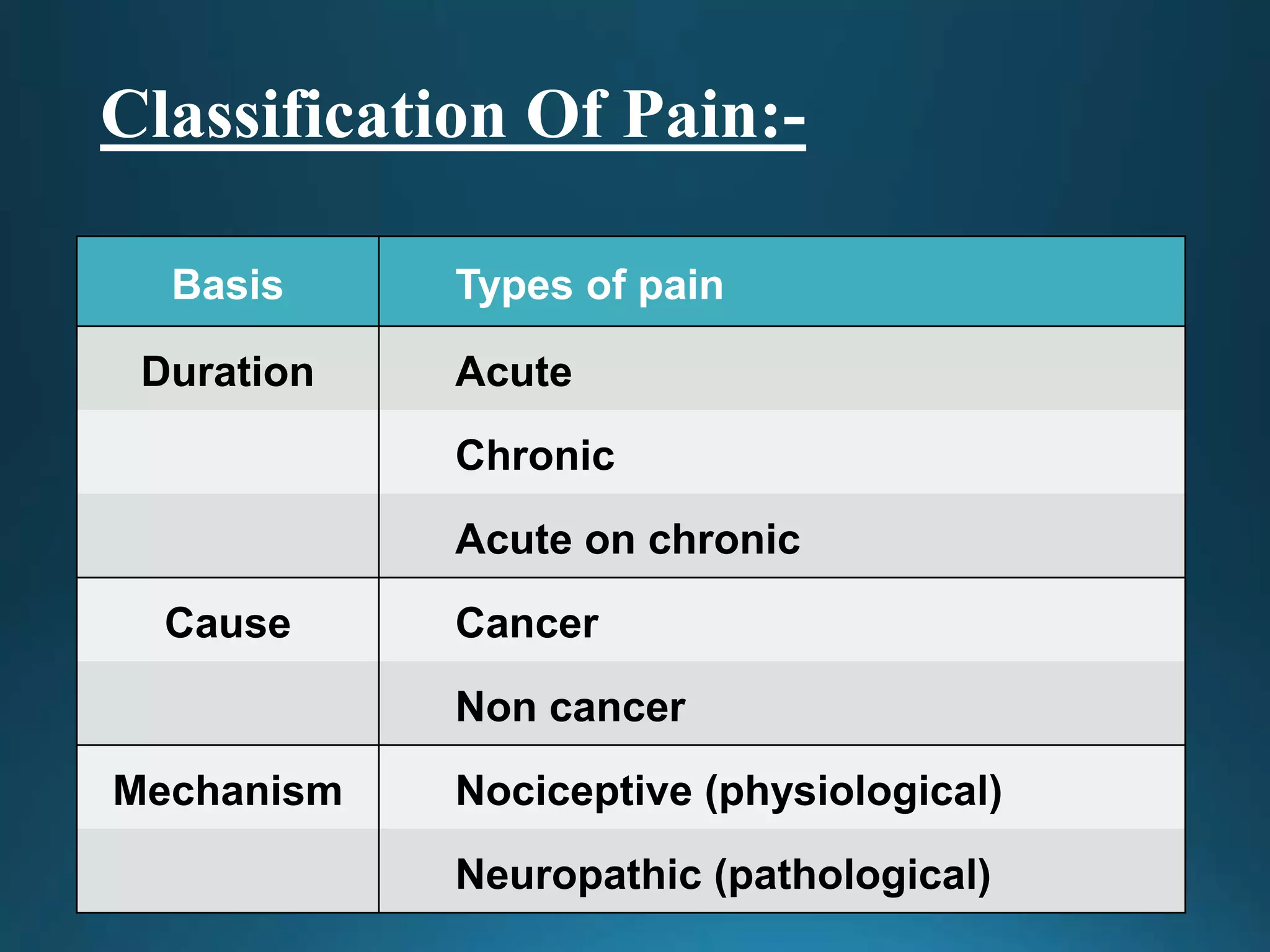 Classification Of Pain:-

| Basis | Types of pain |
|---|---|
| Duration | Acute |
| | Chronic |
| | Acute on chronic |
| Cause | Cancer |
| | Non cancer |
| Mechanism | Nociceptive (physiological) |
| | Neuropathic (pathological) |